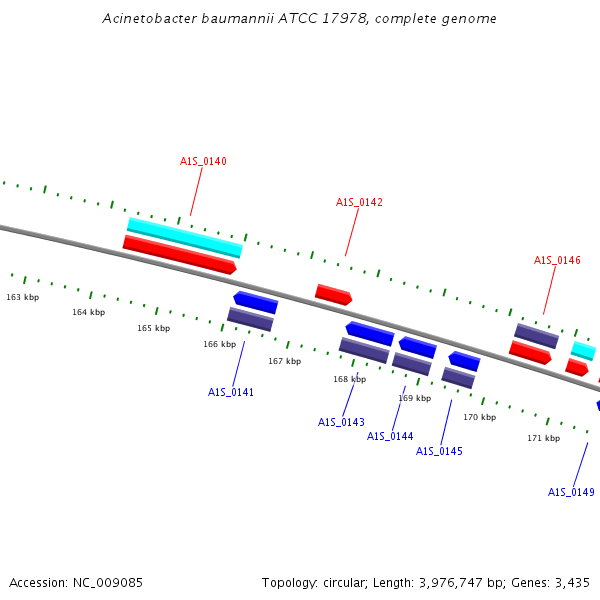 Acinetobacter baumannii ATCC 17978, complete genome

A1S_0140

A1S_0142

A1S_0146

163 kbp

164 kbp

165 kbp

166 kbp

167 kbp

168 kbp

169 kbp

170 kbp

171 kbp

A1S_0141

A1S_0143

A1S_0144

A1S_0145

A1S_0149

Accession: NC_009085

Topology: circular; Length: 3,976,747 bp; Genes: 3,435